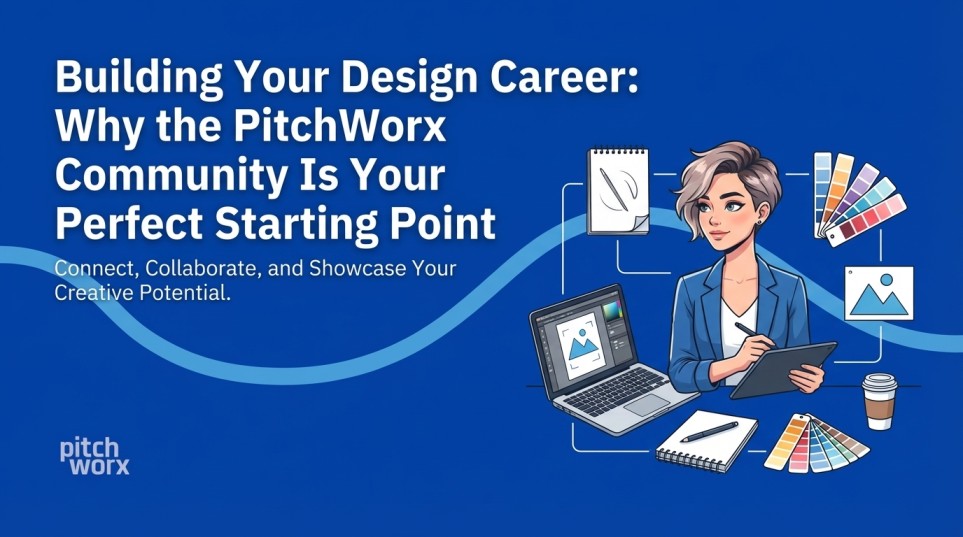 Building Your Design Career: Why the PitchWorx Community Is Your Perfect Starting Point

Connect, Collaborate, and Showcase Your Creative Potential.

pitch
worx